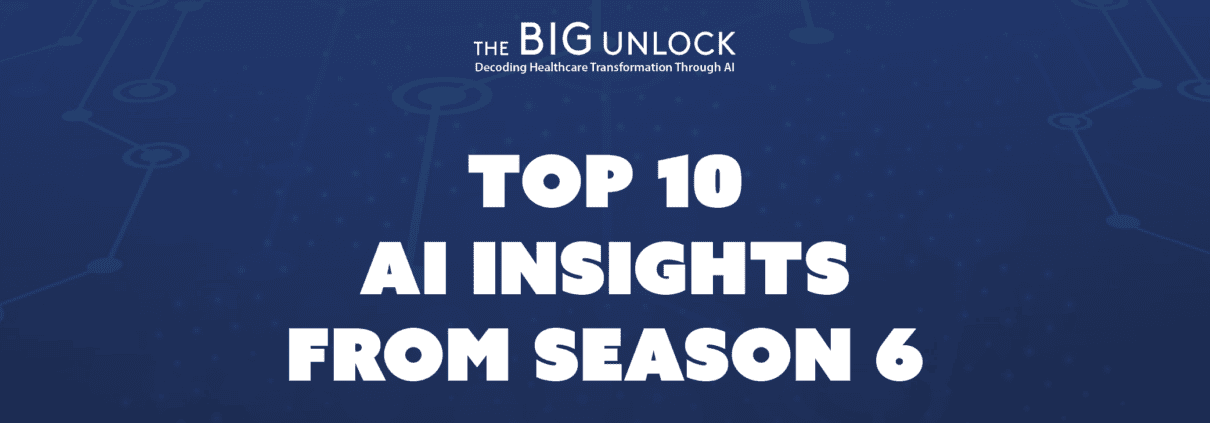 THE BIG UNLOCK
Decoding Healthcare Transformation Through AI

TOP 10
AI INSIGHTS
FROM SEASON 6